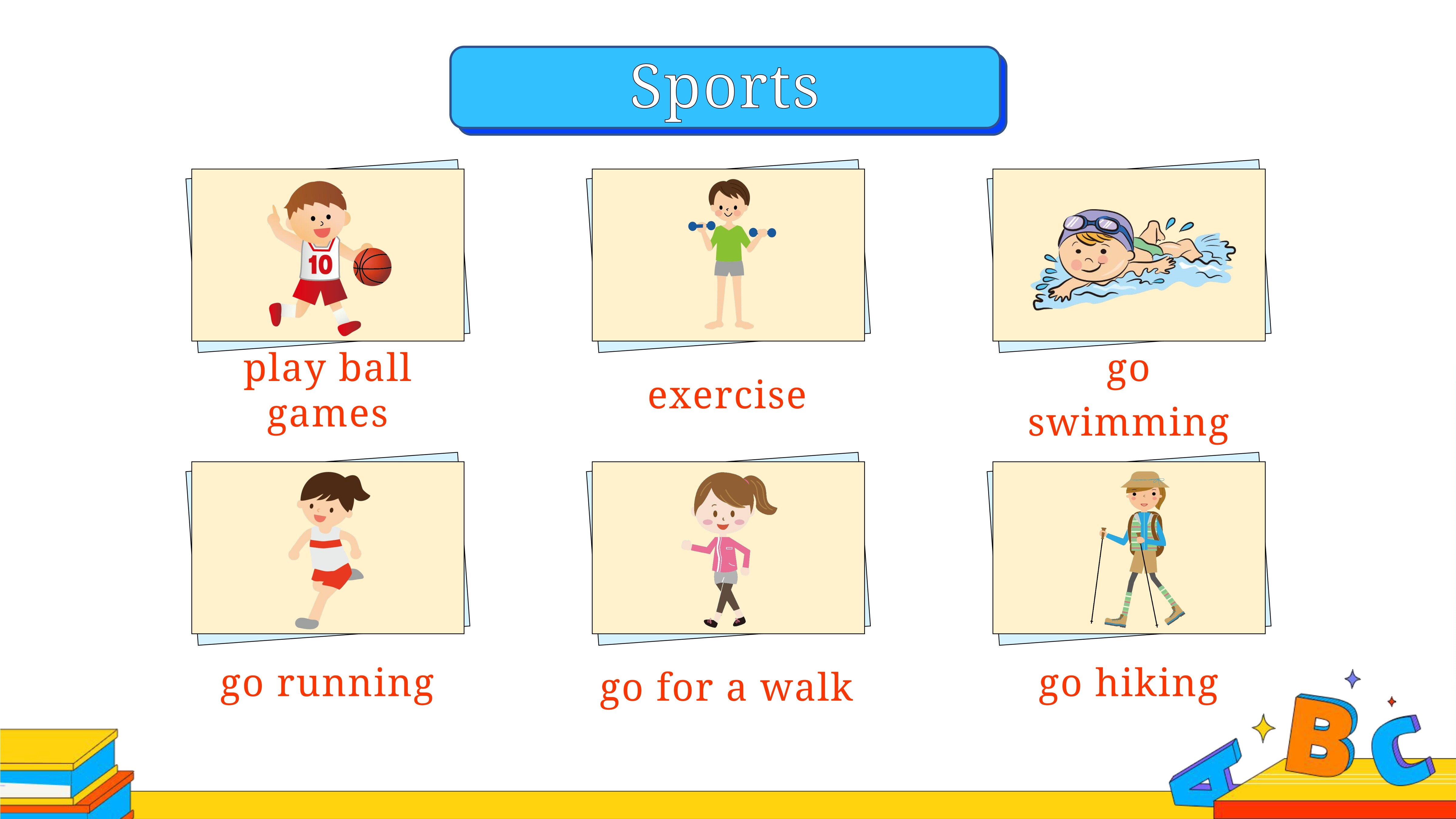 Sports

10

play ball games

exercise

go swimming

go running

go for a walk

go hiking

A B C